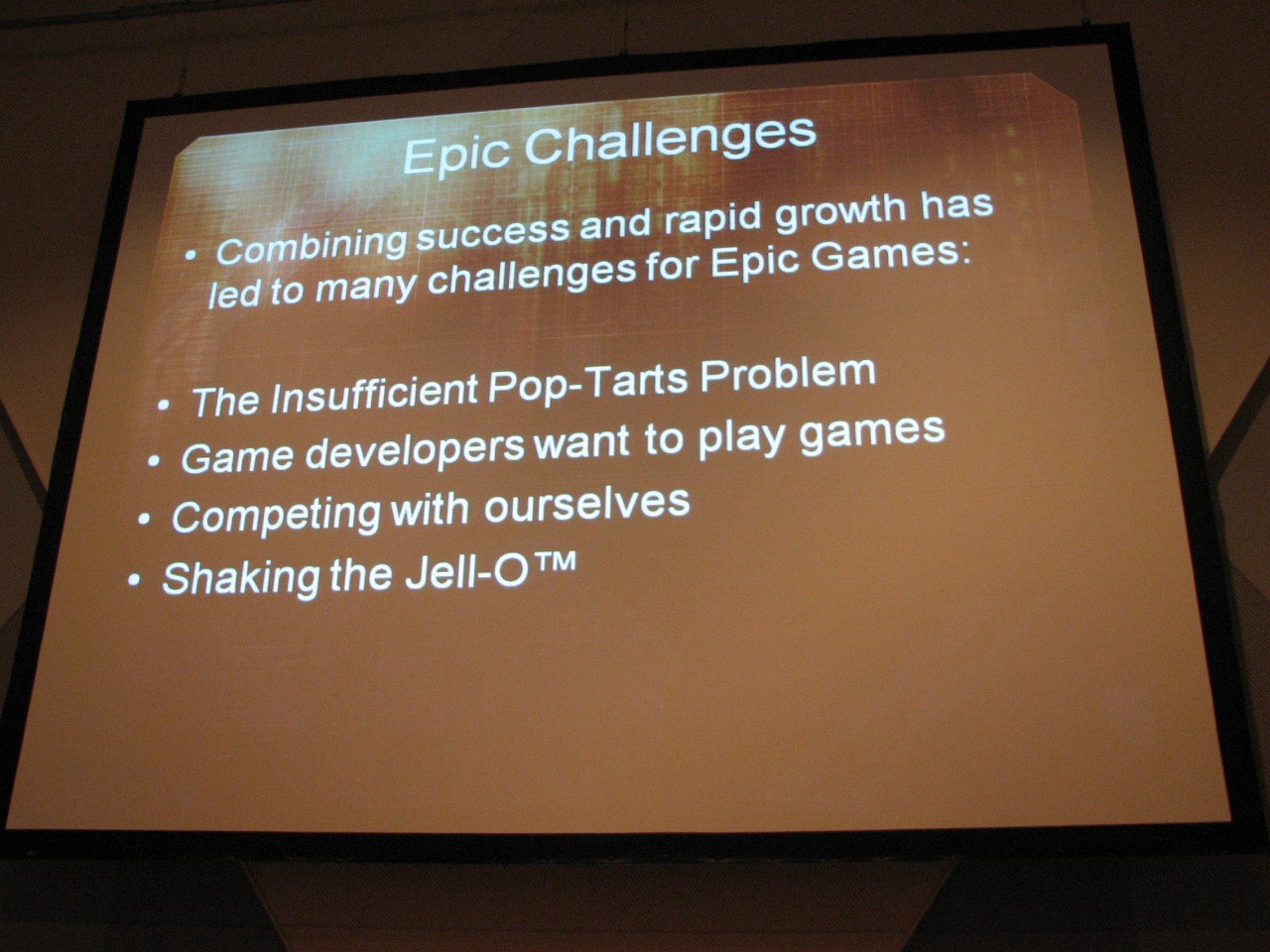 Epic Challenges

• Combining success and rapid growth has led to many challenges for Epic Games:

• The Insufficient Pop-Tarts Problem
• Game developers want to play games
• Competing with ourselves
• Shaking the Jell-O™